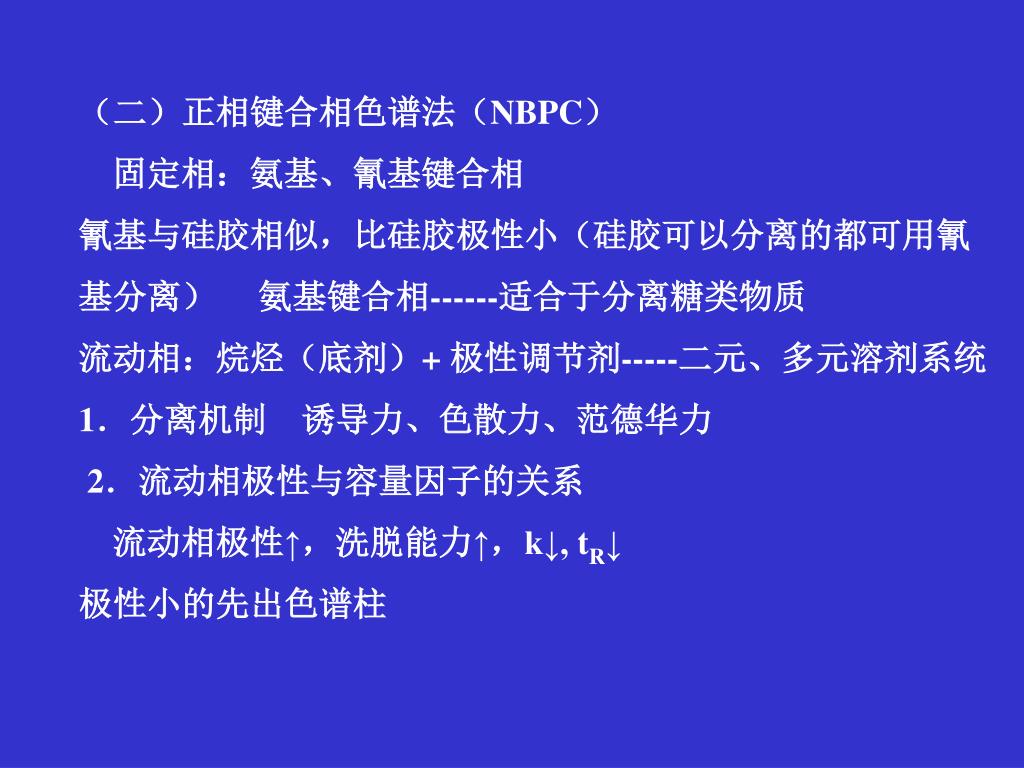 （二）正相键合相色谱法（NBPC）

固定相：氨基、氰基键合相

氰基与硅胶相似，比硅胶极性小（硅胶可以分离的都可用氰基分离）　氨基键合相------适合于分离糖类物质

流动相：烷烃（底剂）+ 极性调节剂-----二元、多元溶剂系统

1．分离机制　诱导力、色散力、范德华力

2．流动相极性与容量因子的关系

流动相极性↑，洗脱能力↑，k↓, $t_R$↓

极性小的先出色谱柱